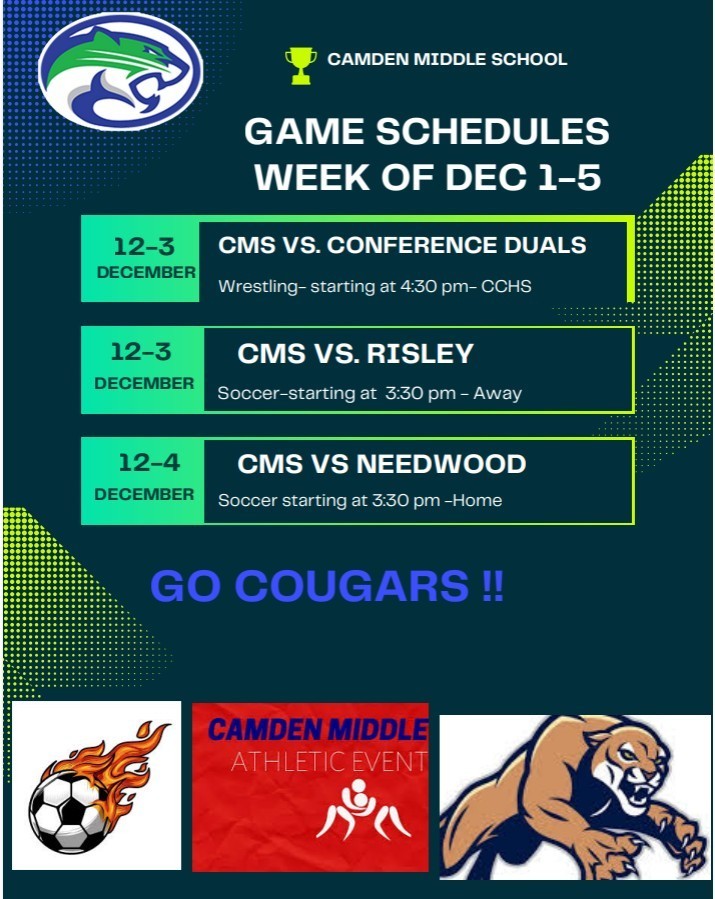 CAMDEN MIDDLE SCHOOL

GAME SCHEDULES
WEEK OF DEC 1-5

12-3
DECEMBER

CMS VS. CONFERENCE DUALS

Wrestling- starting at 4:30 pm- CCHS

12-3
DECEMBER

CMS VS. RISLEY

Soccer-starting at 3:30 pm - Away

12-4
DECEMBER

CMS VS NEEDWOOD

Soccer starting at 3:30 pm -Home

GO COUGARS !!

CAMDEN MIDDLE
ATHLETIC EVENT